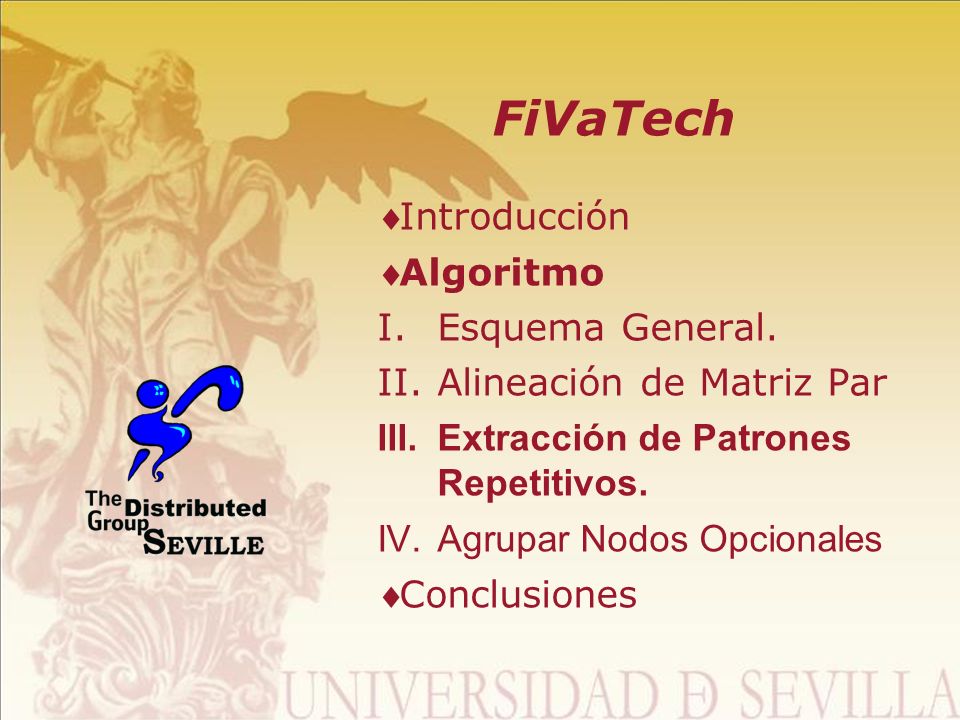 FiVaTech

♦Introducción

♦Algoritmo

I. Esquema General.

II. Alineación de Matriz Par

III. Extracción de Patrones Repetitivos.

IV. Agrupar Nodos Opcionales

♦Conclusiones

The Distributed Group SEVILLE

UNIVERSIDAD Ð SEVILLA